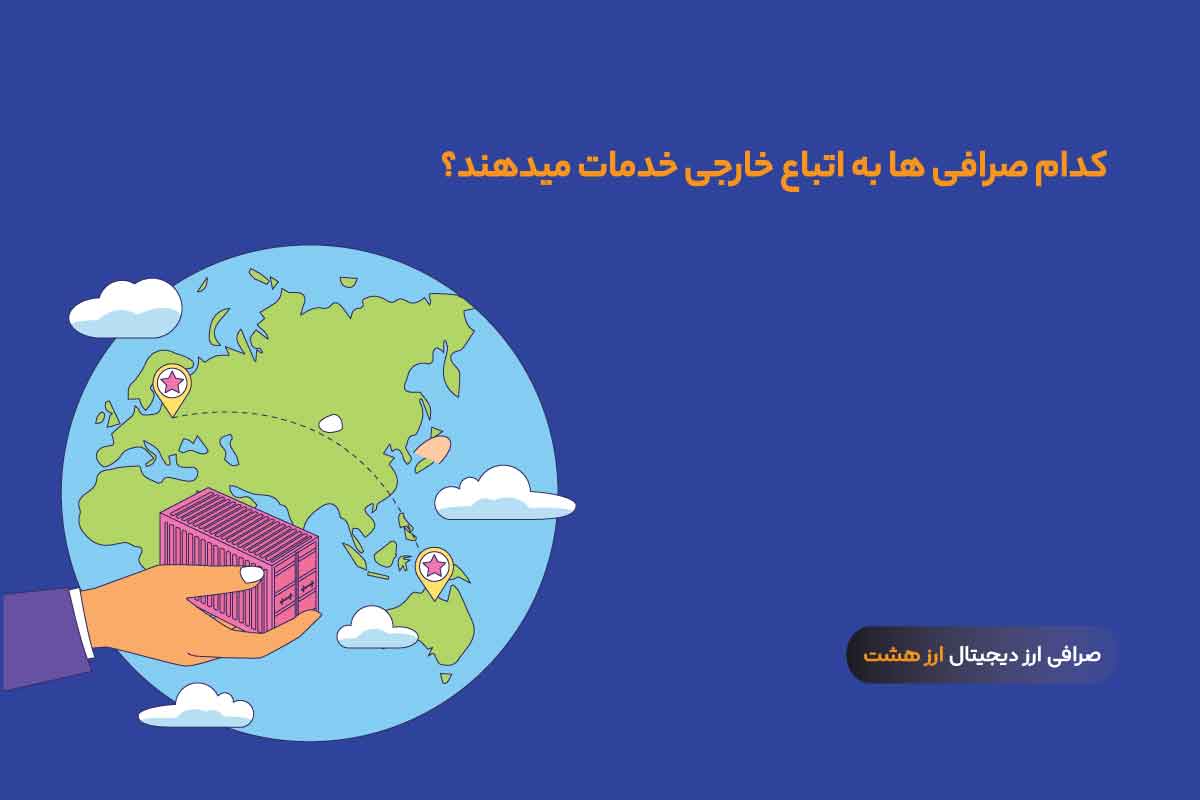 کدام صرافی ها به اتباع خارجی خدمات میدهند؟

صرافی ارز دیجیتال ارز هشت